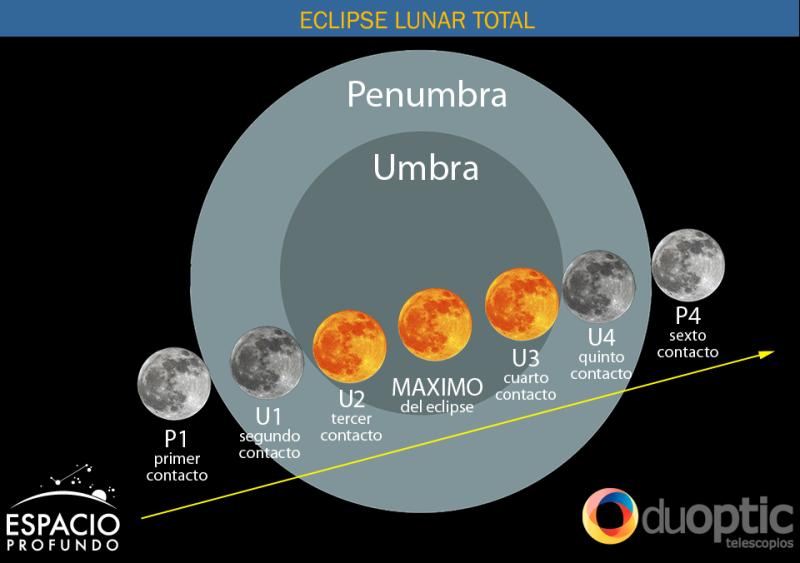 ECLIPSE LUNAR TOTAL

Penumbra

Umbra

P1
primer
contacto

U1
segundo
contacto

U2
tercer
contacto

MAXIMO
del eclipse

U3
cuarto
contacto

U4
quinto
contacto

P4
sexto
contacto

ESPACIO
PROFUNDO

duoptic
telescopios